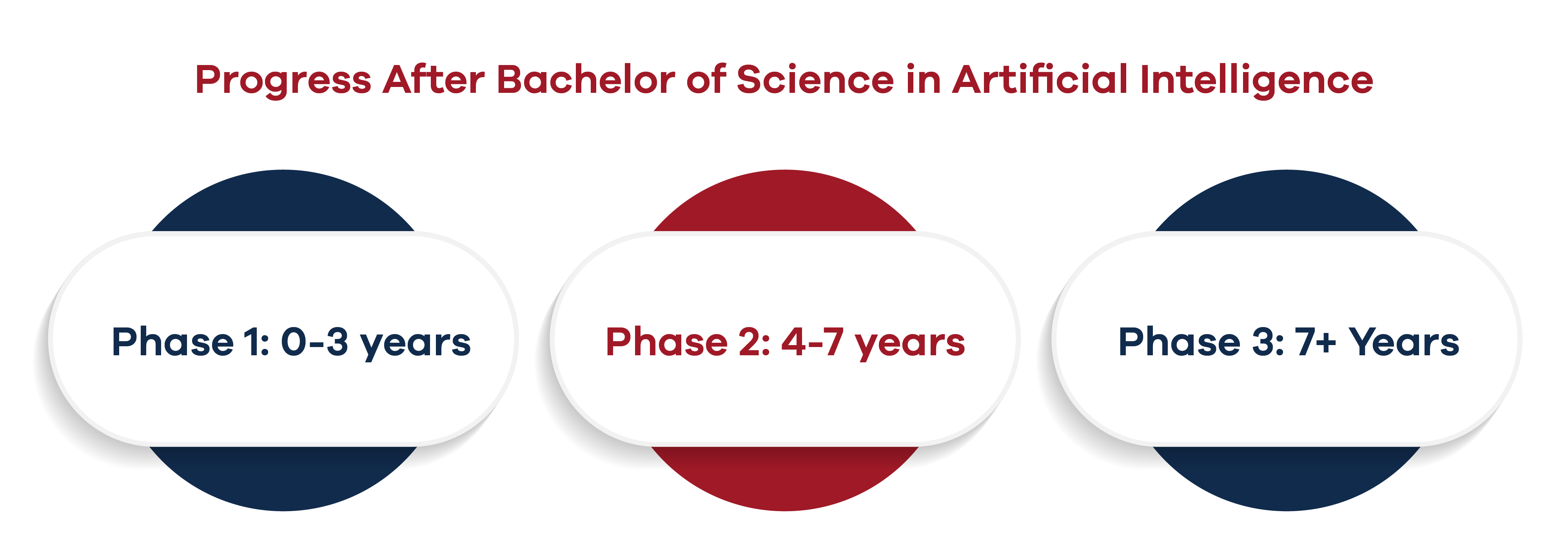 Progress After Bachelor of Science in Artificial Intelligence

Phase 1: 0-3 years

Phase 2: 4-7 years

Phase 3: 7+ Years